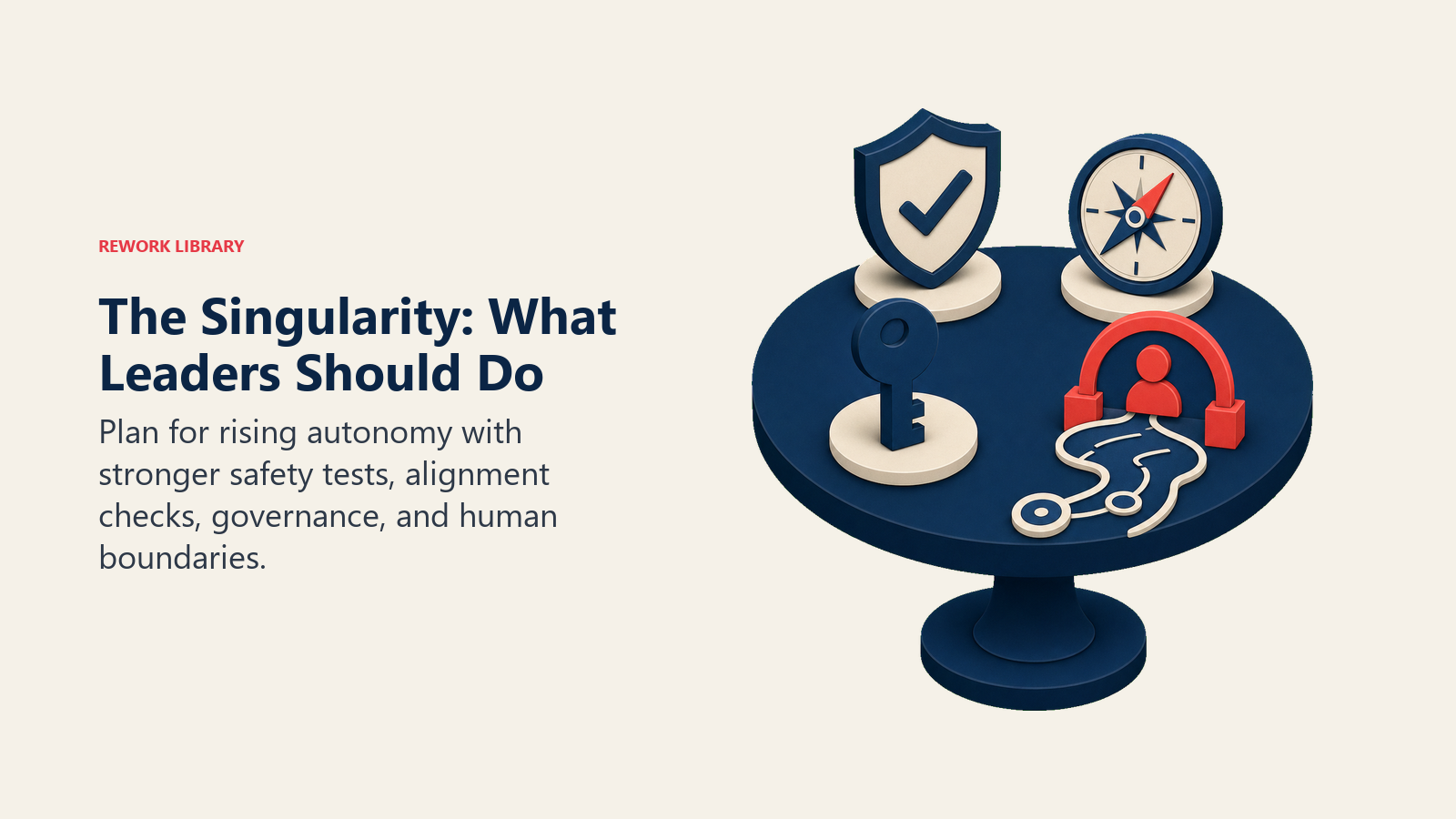 REWORK LIBRARY

The Singularity: What Leaders Should Do

Plan for rising autonomy with stronger safety tests, alignment checks, governance, and human boundaries.